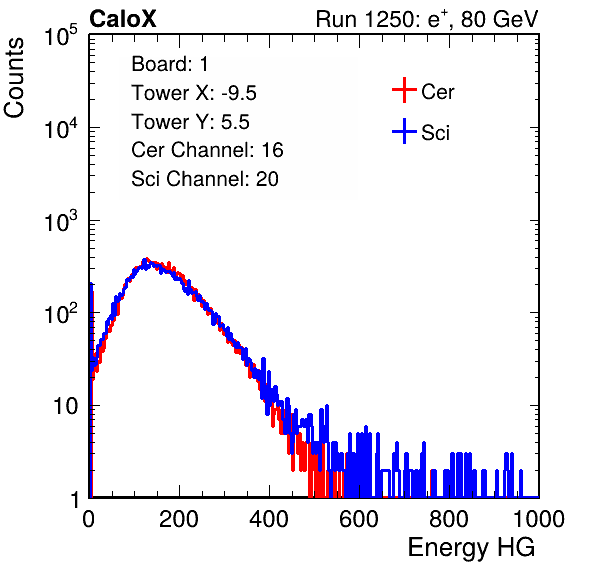 CaloX

Run 1250: $e^{+}$, 80 GeV

Counts

$10^5$

$10^4$

$10^3$

$10^2$

10

1

Board: 1

Tower X: -9.5

Tower Y: 5.5

Cer Channel: 16

Sci Channel: 20

Cer

Sci

0

200

400

600

800

1000

Energy HG